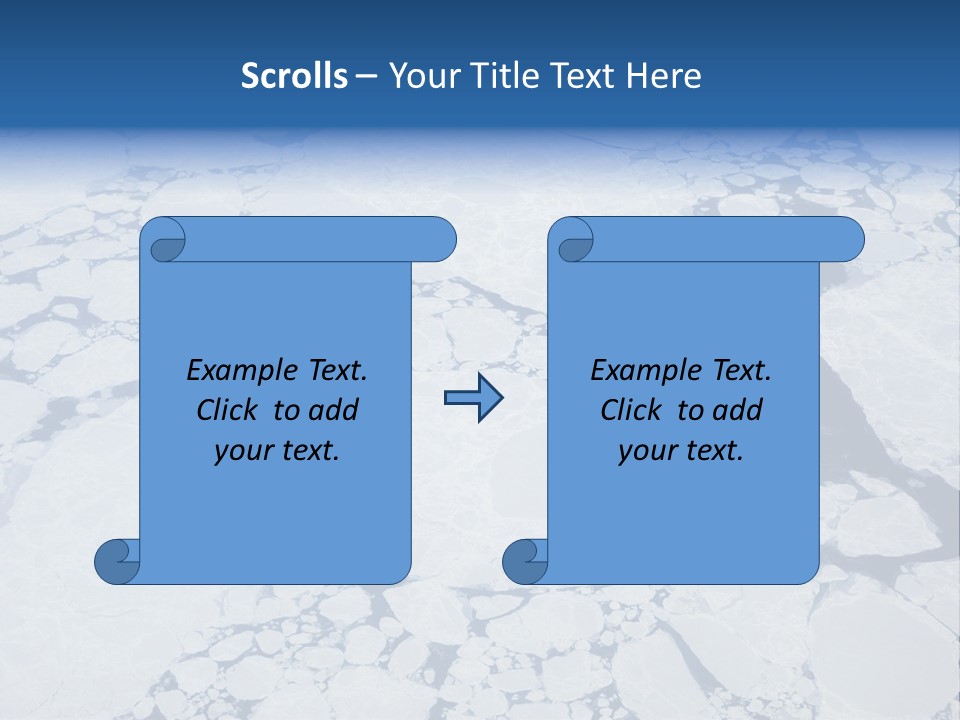 Scrolls – Your Title Text Here

Example Text. Click to add your text.

Example Text. Click to add your text.